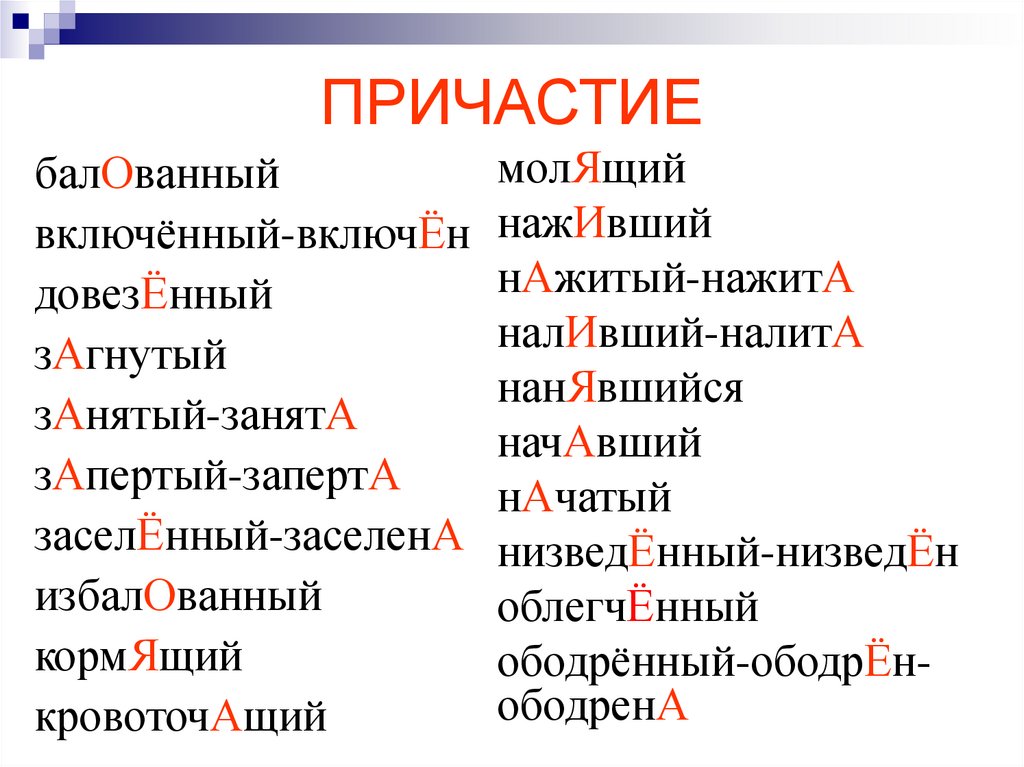 ПРИЧАСТИЕ

балОванный
включённый-включЁн
довезЁнный
зАгнутый
зАнятый-занятА
зАпертый-запертА
заселЁнный-заселенА
избалОванный
кормЯщий
кровоточАщий

молЯщий
нажИвший
нАжитый-нажитА
налИвший-налитА
нанЯвшийся
начАвший
нАчатый
низведЁнный-низведЁн
облегчЁнный
ободрённый-ободрЁн-ободренА